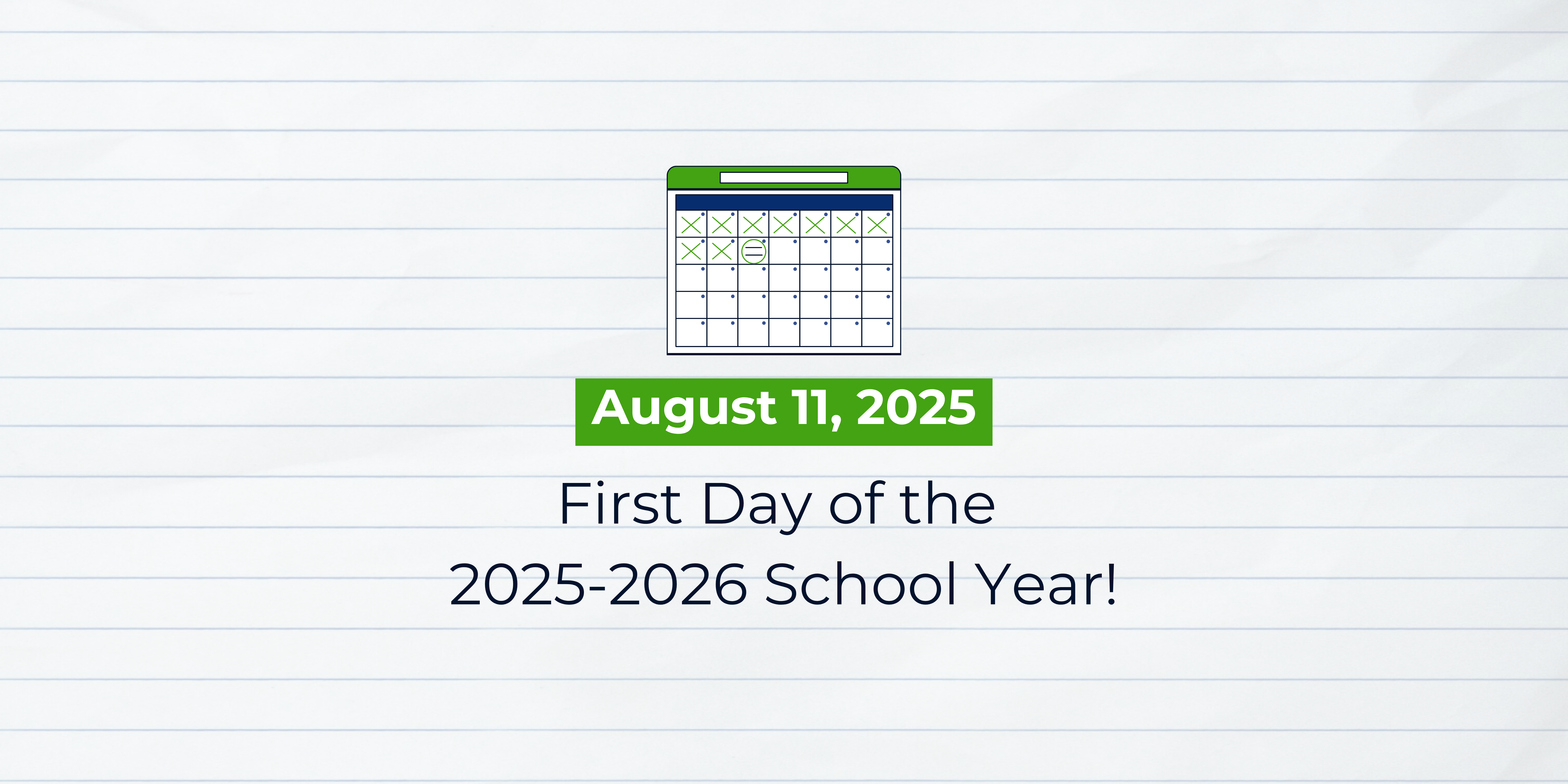 August 11, 2025

First Day of the
2025-2026 School Year!